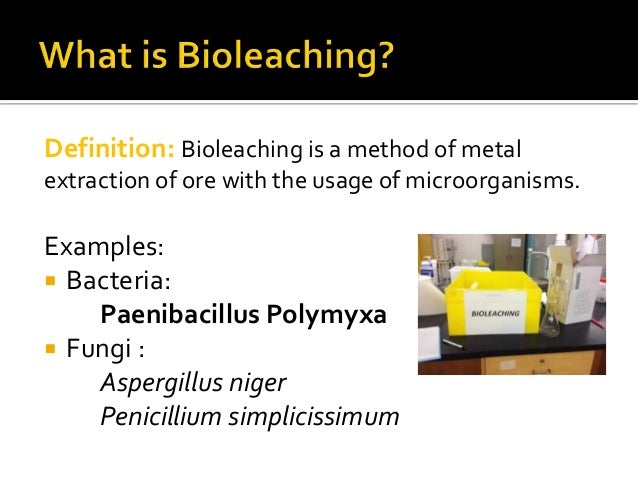 What is Bioleaching?

Definition: Bioleaching is a method of metal extraction of ore with the usage of microorganisms.

Examples:
▪ Bacteria:
Paenibacillus Polymyxa
▪ Fungi :
Aspergillus niger
Penicillium simplicissimum

BIOLEACHING